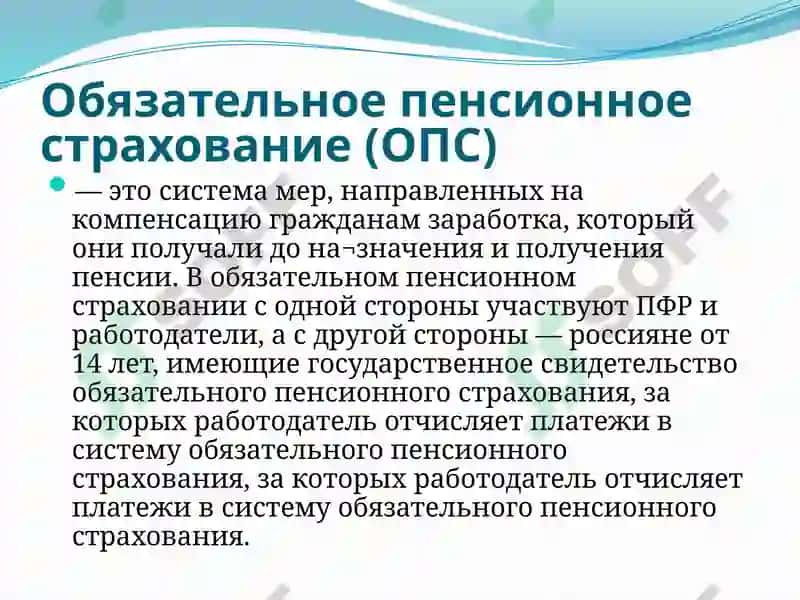 Обязательное пенсионное страхование (ОПС)

— это система мер, направленных на компенсацию гражданам заработка, который они получали до на¬значения и получения пенсии. В обязательном пенсионном страховании с одной стороны участвуют ПФР и работодатели, а с другой стороны — россияне от 14 лет, имеющие государственное свидетельство обязательного пенсионного страхования, за которых работодатель отчисляет платежи в систему обязательного пенсионного страхования, за которых работодатель отчисляет платежи в систему обязательного пенсионного страхования.